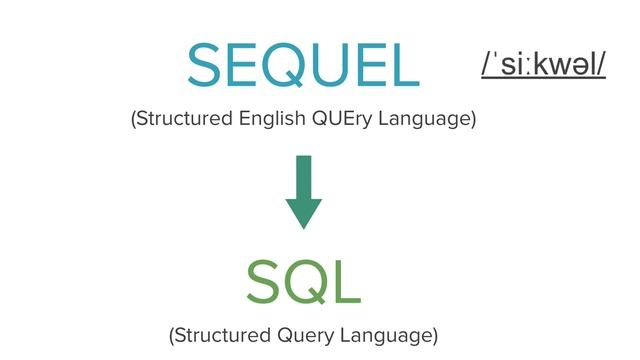 SEQUEL /ˈsiːkwəl/

(Structured English QUEry Language)

SQL

(Structured Query Language)